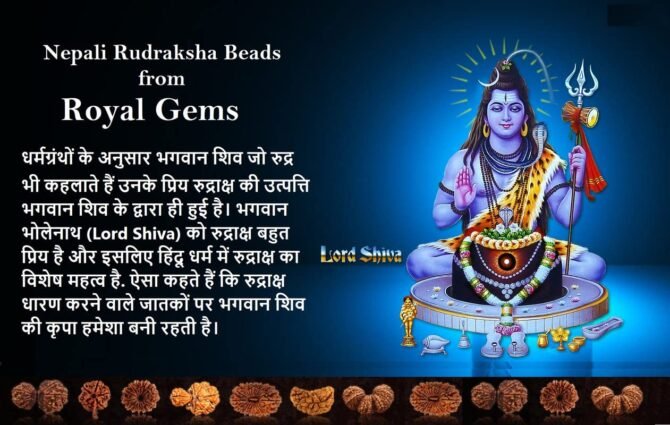 Nepali Rudraksha Beads
from
Royal Gems

धर्मग्रंथों के अनुसार भगवान शिव जो रुद्र भी कहलाते हैं उनके प्रिय रुद्राक्ष की उत्पत्ति भगवान शिव के द्वारा ही हुई है। भगवान भोलेनाथ (Lord Shiva) को रुद्राक्ष बहुत प्रिय है और इसलिए हिंदू धर्म में रुद्राक्ष का विशेष महत्व है. ऐसा कहते हैं कि रुद्राक्ष धारण करने वाले जातकों पर भगवान शिव की कृपा हमेशा बनी रहती है।

Lord Shiva